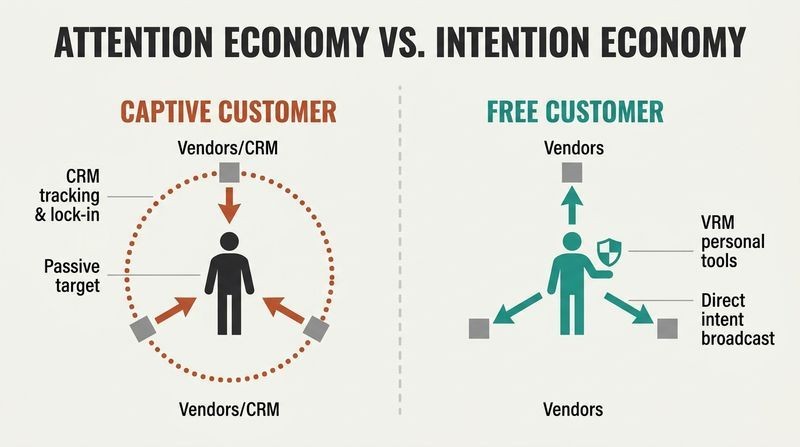 ATTENTION ECONOMY VS. INTENTION ECONOMY

CAPTIVE CUSTOMER

Vendors/CRM

CRM tracking & lock-in

Passive target

Vendors/CRM

FREE CUSTOMER

Vendors

VRM personal tools

Direct intent broadcast

Vendors